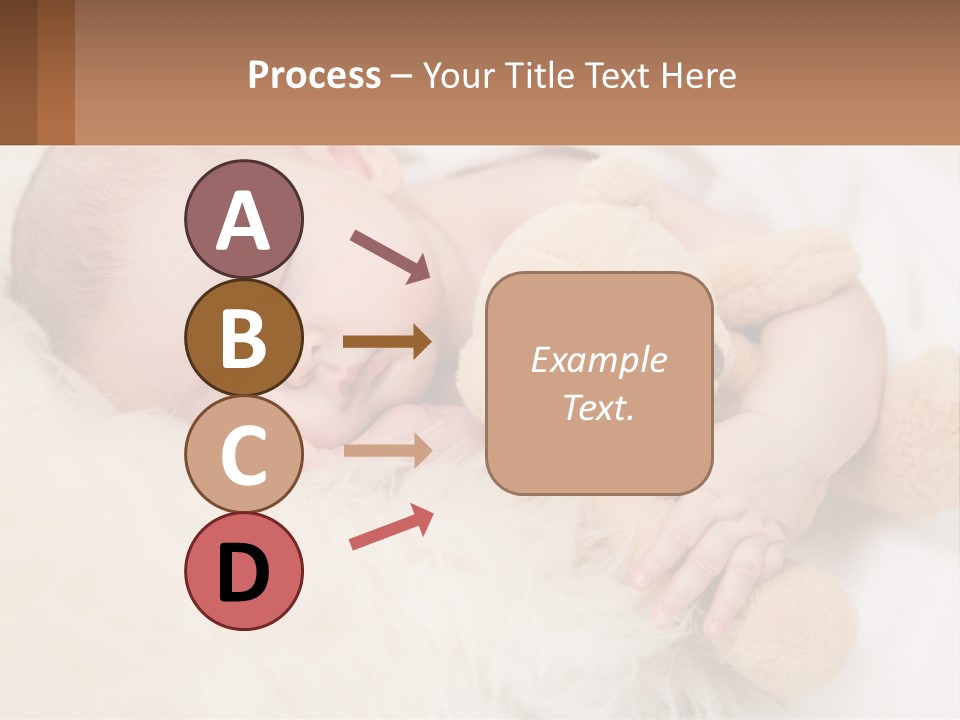 Process – Your Title Text Here

A

B

C

D

Example Text.